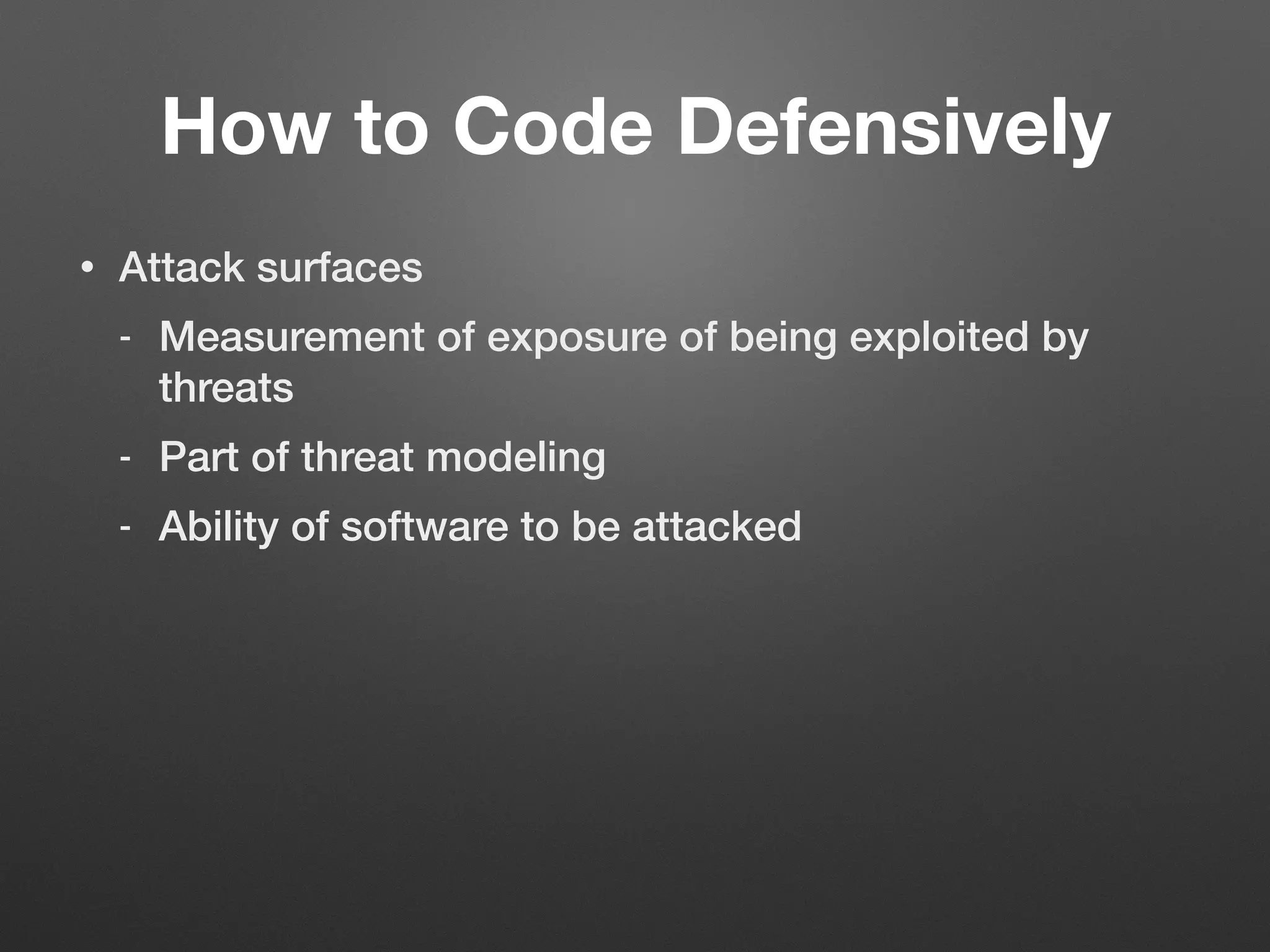 How to Code Defensively

• Attack surfaces

- Measurement of exposure of being exploited by threats

- Part of threat modeling

- Ability of software to be attacked